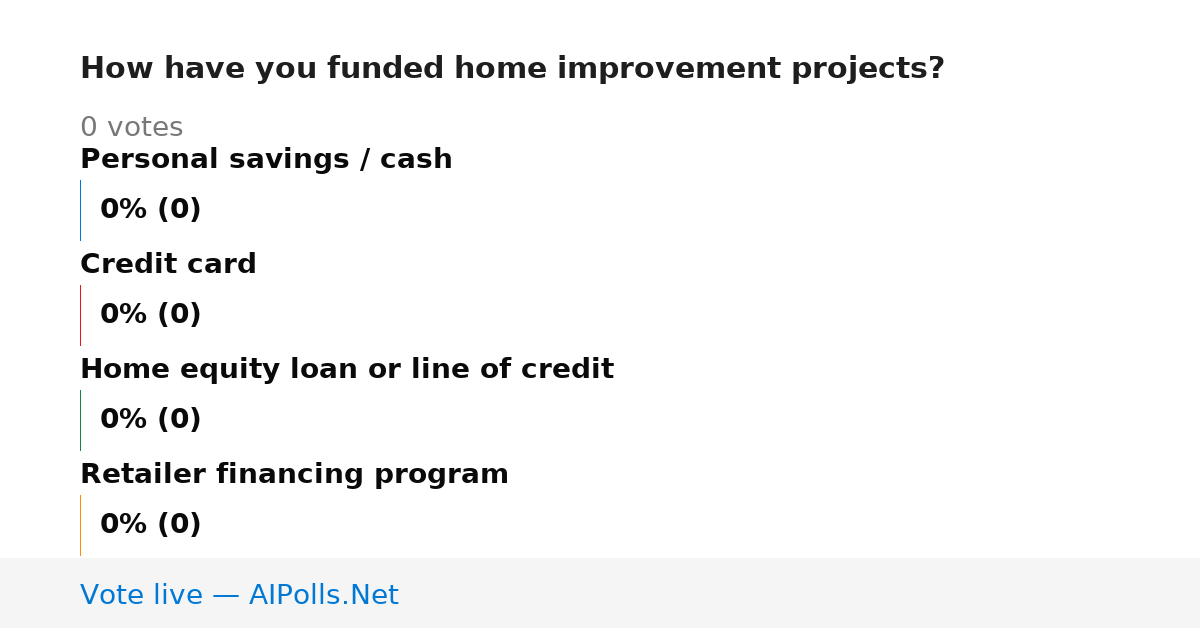 How have you funded home improvement projects?

0 votes

Personal savings / cash

0% (0)

Credit card

0% (0)

Home equity loan or line of credit

0% (0)

Retailer financing program

0% (0)

Vote live — AIPolls.Net